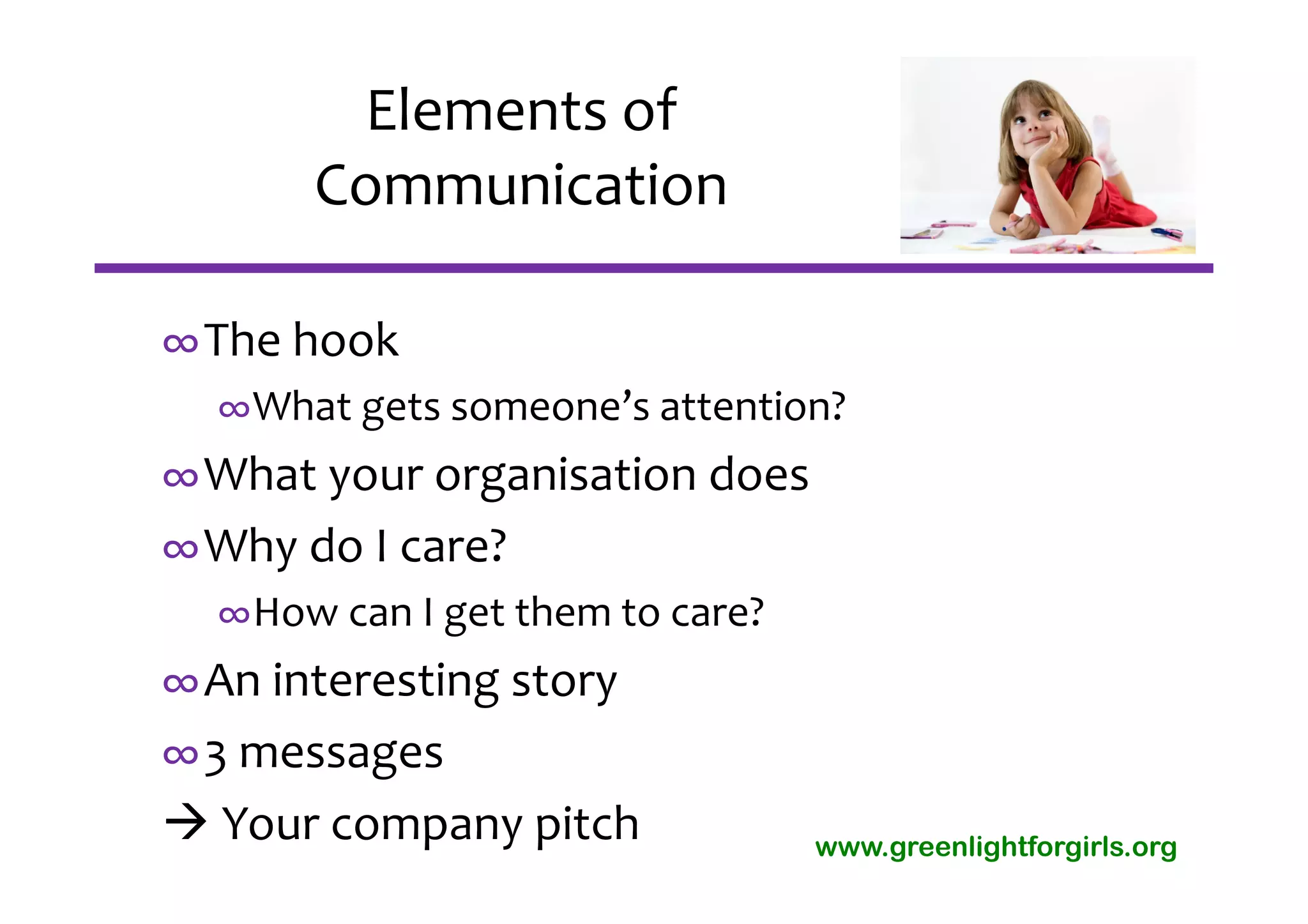 Elements of Communication

∞ The hook

∞ What gets someone's attention?

∞ What your organisation does

∞ Why do I care?

∞ How can I get them to care?

∞ An interesting story

∞ 3 messages

→ Your company pitch

www.greenlightforgirls.org